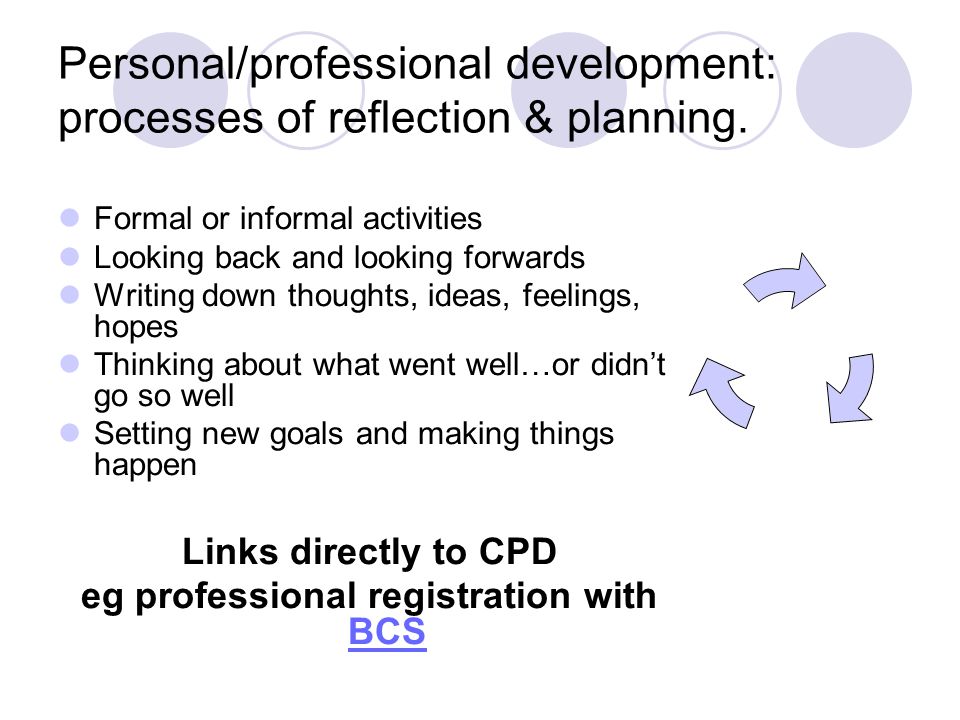 Personal/professional development: processes of reflection & planning.

- Formal or informal activities
- Looking back and looking forwards
- Writing down thoughts, ideas, feelings, hopes
- Thinking about what went well…or didn't go so well
- Setting new goals and making things happen

Links directly to CPD
eg professional registration with BCS